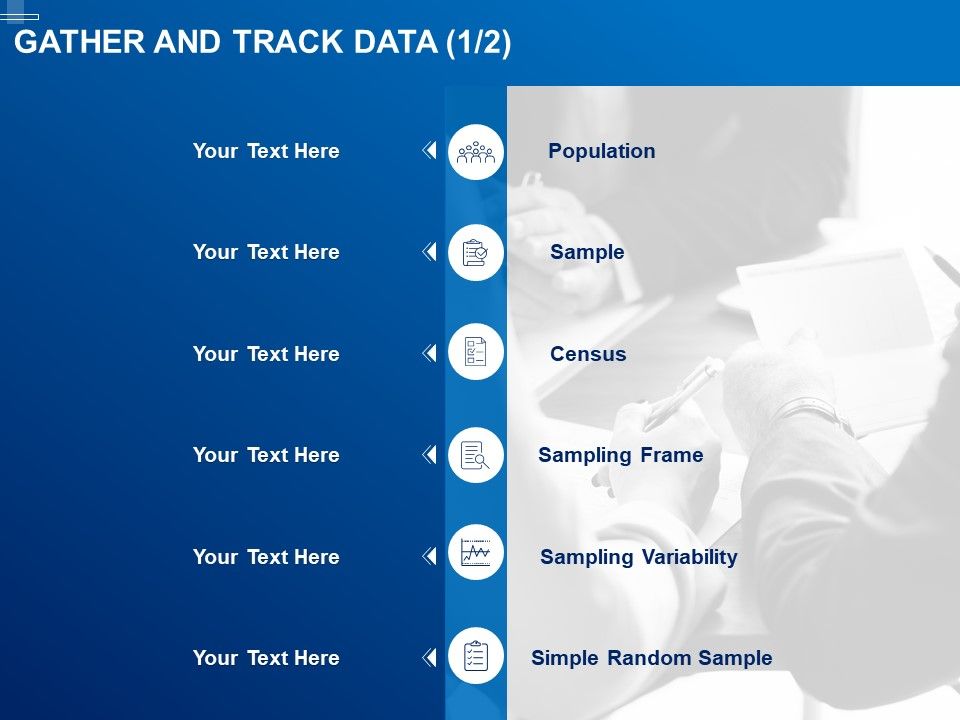 GATHER AND TRACK DATA (1/2)

Your Text Here

Population

Your Text Here

Sample

Your Text Here

Census

Your Text Here

Sampling Frame

Your Text Here

Sampling Variability

Your Text Here

Simple Random Sample